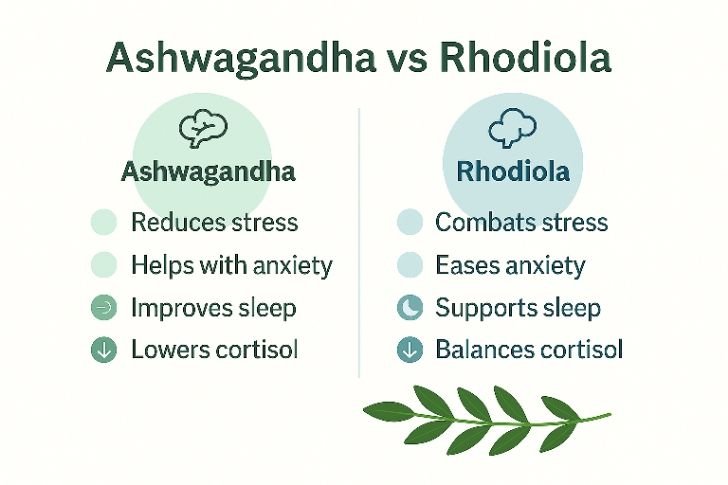 Ashwagandha vs Rhodiola

Ashwagandha

Reduces stress

Helps with anxiety

Improves sleep

Lowers cortisol

Rhodiola

Combats stress

Eases anxiety

Supports sleep

Balances cortisol